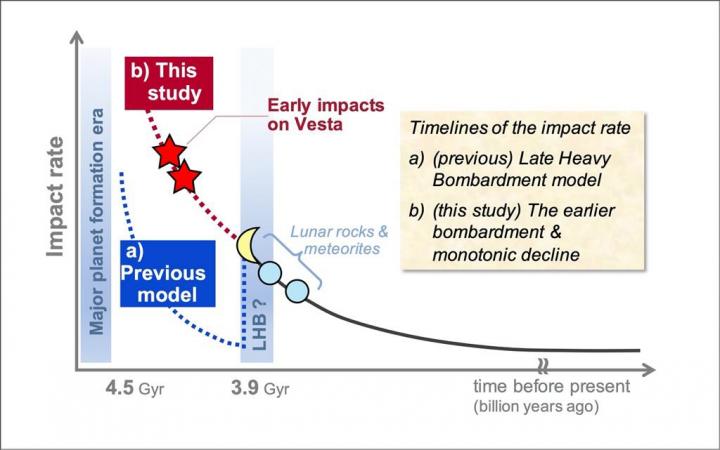 Impact rate

Major planet formation era

b) This study

Early impacts on Vesta

a) Previous model

LHB ?

Lunar rocks & meteorites

Timelines of the impact rate

a) (previous) Late Heavy Bombardment model

b) (this study) The earlier bombardment & monotonic decline

4.5 Gyr

3.9 Gyr

time before present (billion years ago)